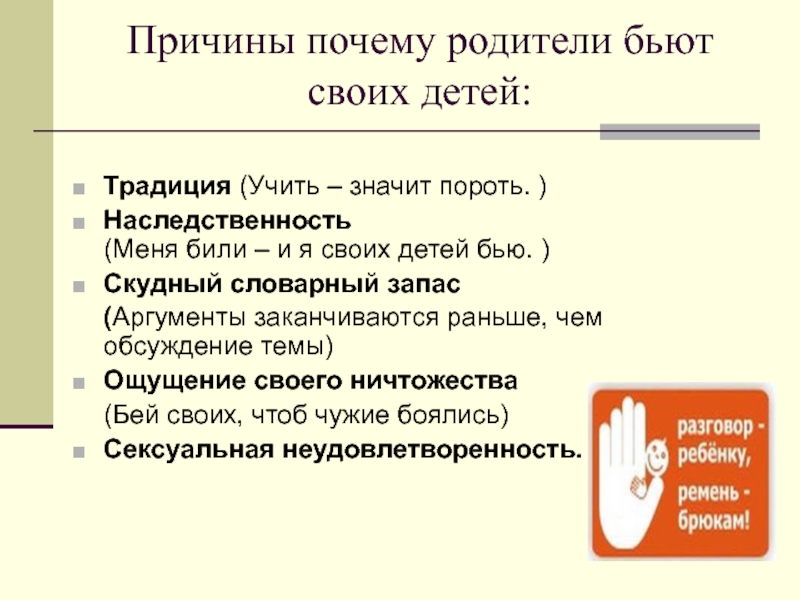 Причины почему родители бьют своих детей:

Традиция (Учить – значит пороть. )

Наследственность (Меня били – и я своих детей бью. )

Скудный словарный запас (Аргументы заканчиваются раньше, чем обсуждение темы)

Ощущение своего ничтожества (Бей своих, чтоб чужие боялись)

Сексуальная неудовлетворенность.

разговор - ребёнку, ремень - брюкам!